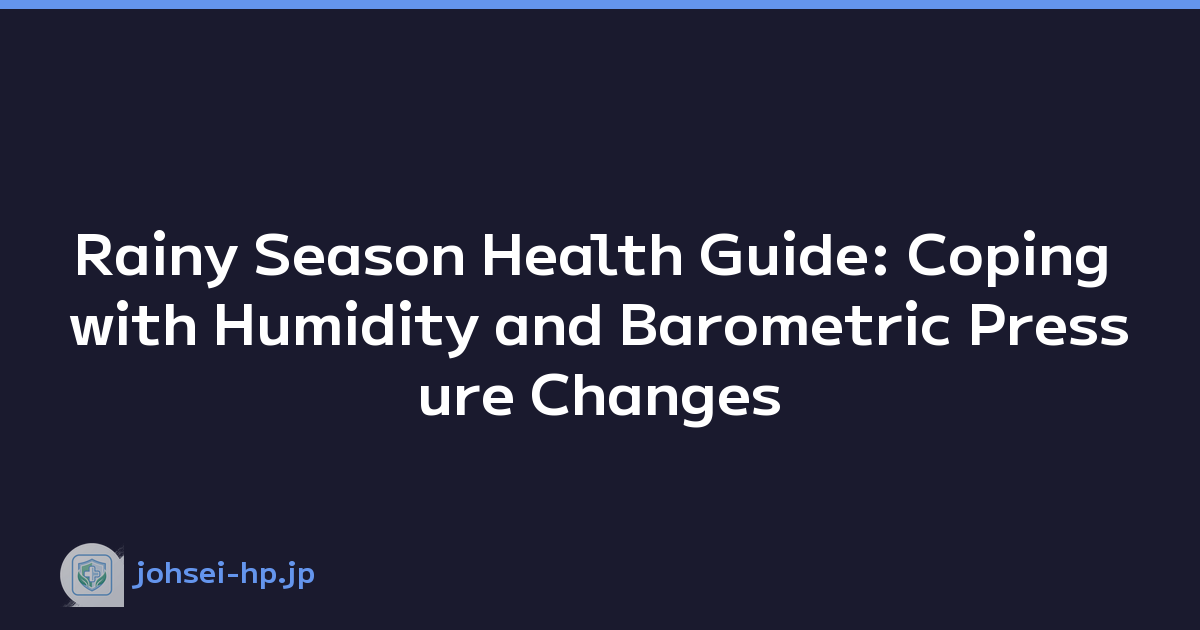 Rainy Season Health Guide: Coping with Humidity and Barometric Pressure Changes

johsei-hp.jp